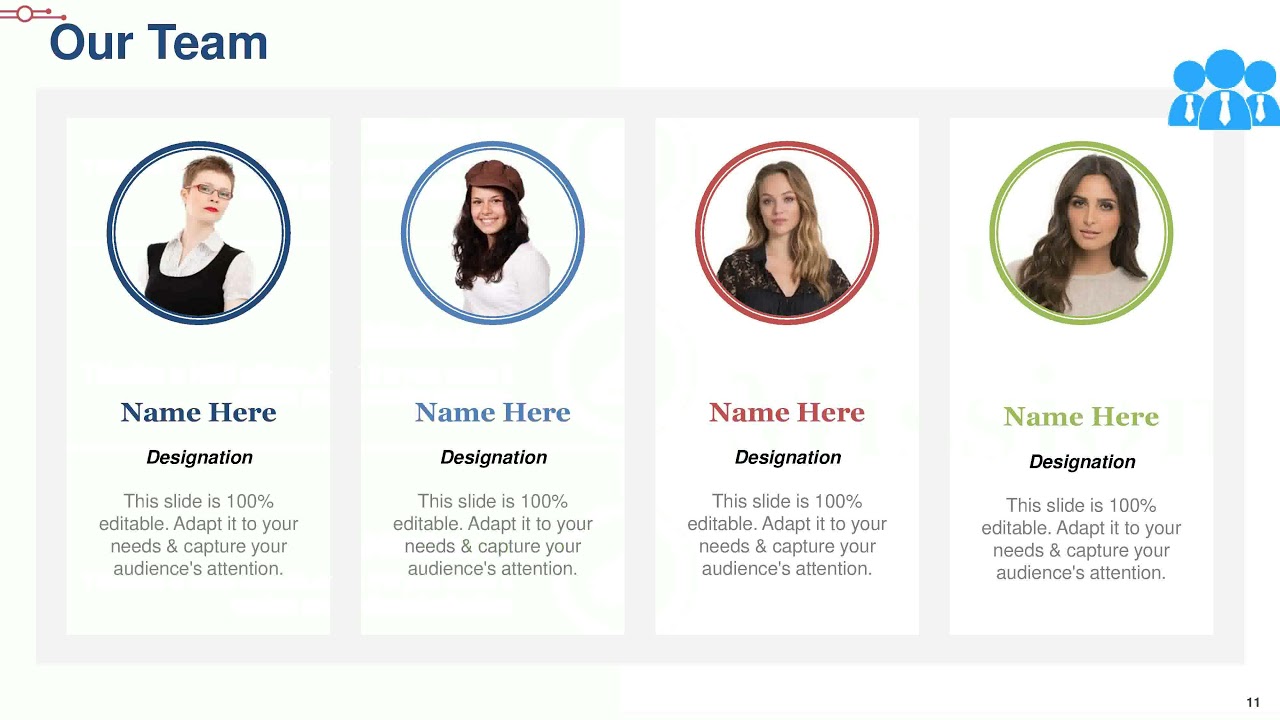 Our Team

Name Here

Designation

This slide is 100% editable. Adapt it to your needs & capture your audience's attention.

Name Here

Designation

This slide is 100% editable. Adapt it to your needs & capture your audience's attention.

Name Here

Designation

This slide is 100% editable. Adapt it to your needs & capture your audience's attention.

Name Here

Designation

This slide is 100% editable. Adapt it to your needs & capture your audience's attention.

11